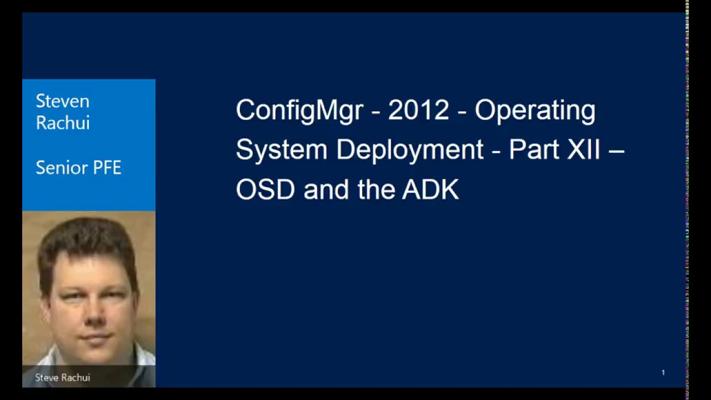 Steven
Rachui

Senior PFE

Steve Rachui

ConfigMgr - 2012 - Operating System Deployment - Part XII – OSD and the ADK

1